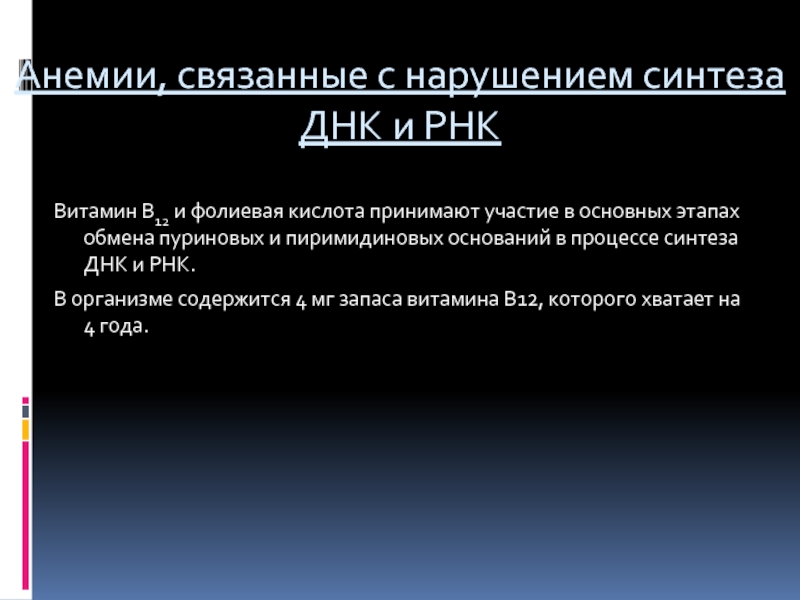 Анемии, связанные с нарушением синтеза ДНК и РНК

Витамин $B_{12}$ и фолиевая кислота принимают участие в основных этапах обмена пуриновых и пиримидиновых оснований в процессе синтеза ДНК и РНК.

В организме содержится 4 мг запаса витамина В12, которого хватает на 4 года.